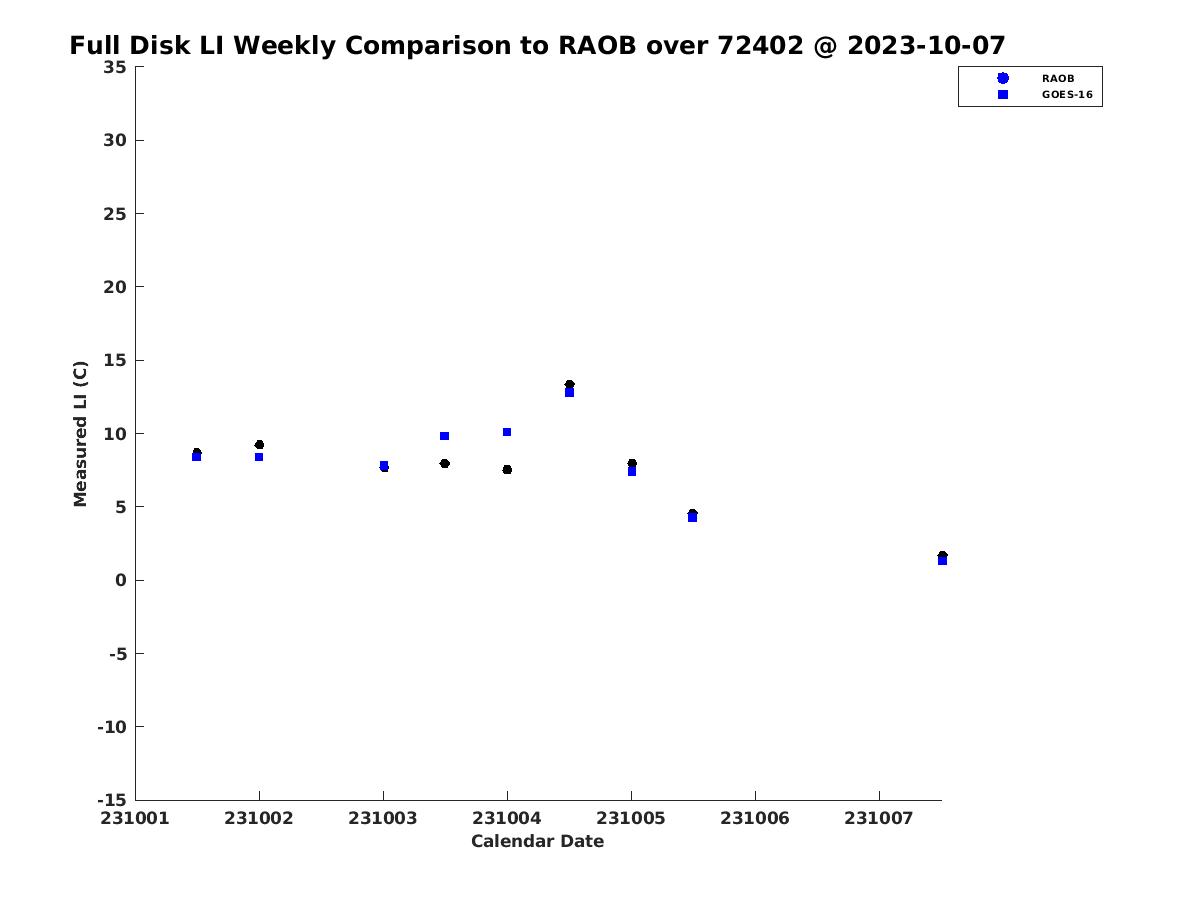 Full Disk LI Weekly Comparison to RAOB over 72402 @ 2023-10-07

RAOB
GOES-16

Measured LI (C)

35
30
25
20
15
10
5
0
-5
-10
-15

231001
231002
231003
231004
231005
231006
231007

Calendar Date